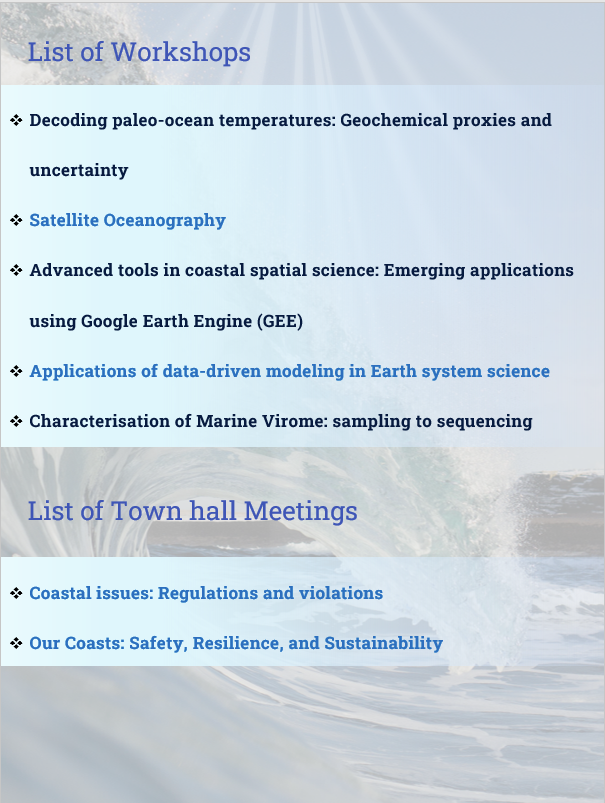 List of Workshops

❖ Decoding paleo-ocean temperatures: Geochemical proxies and uncertainty

❖ Satellite Oceanography

❖ Advanced tools in coastal spatial science: Emerging applications using Google Earth Engine (GEE)

❖ Applications of data-driven modeling in Earth system science

❖ Characterisation of Marine Virome: sampling to sequencing

List of Town hall Meetings

❖ Coastal issues: Regulations and violations

❖ Our Coasts: Safety, Resilience, and Sustainability